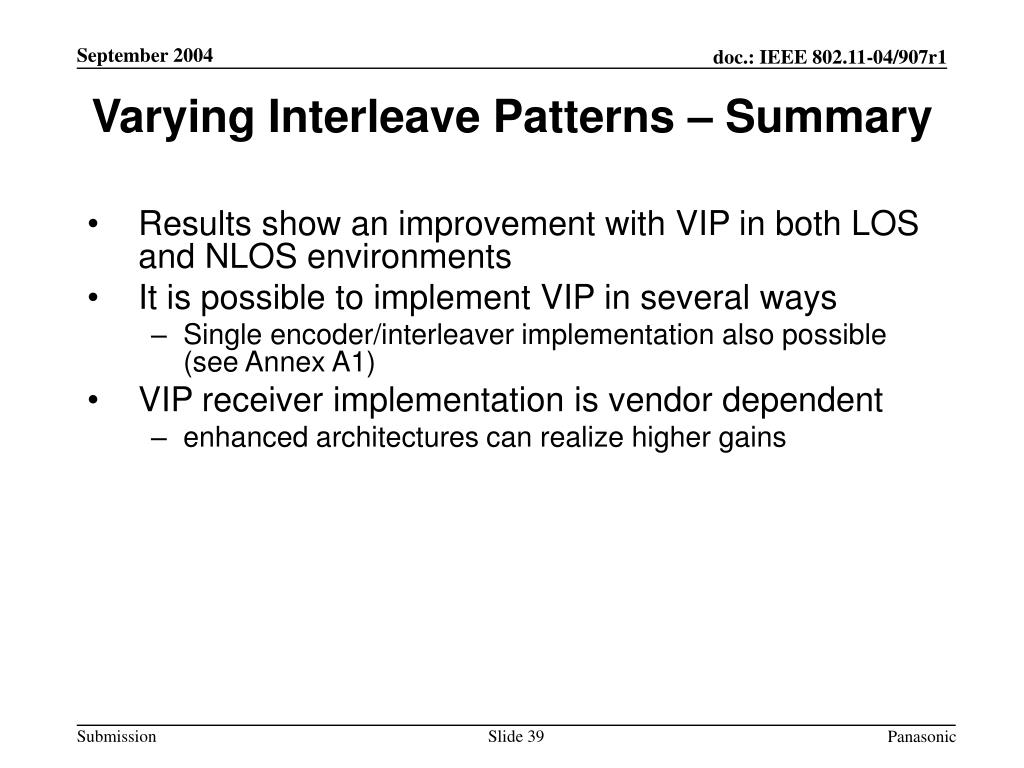 September 2004

doc.: IEEE 802.11-04/907r1

Varying Interleave Patterns – Summary

• Results show an improvement with VIP in both LOS and NLOS environments
• It is possible to implement VIP in several ways
– Single encoder/interleaver implementation also possible (see Annex A1)
• VIP receiver implementation is vendor dependent
– enhanced architectures can realize higher gains

Submission

Slide 39

Panasonic